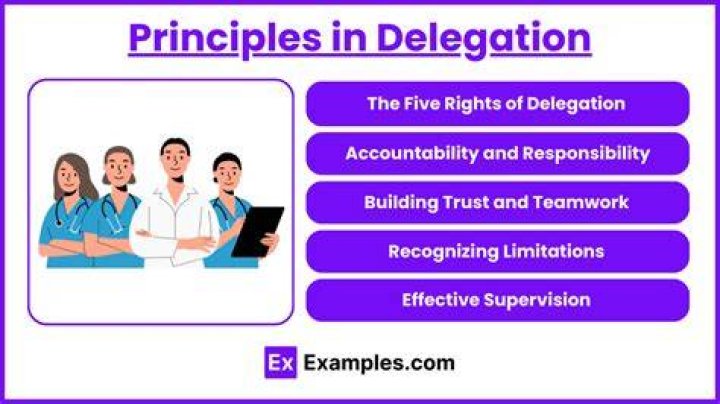 Principles in Delegation

The Five Rights of Delegation

Accountability and Responsibility

Building Trust and Teamwork

Recognizing Limitations

Effective Supervision

Ex Examples.com